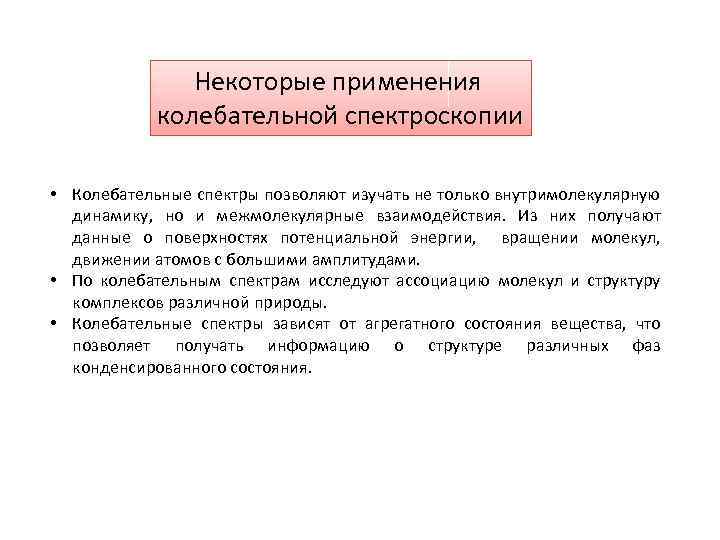 Некоторые применения колебательной спектроскопии

• Колебательные спектры позволяют изучать не только внутримолекулярную динамику, но и межмолекулярные взаимодействия. Из них получают данные о поверхностях потенциальной энергии, вращении молекул, движении атомов с большими амплитудами.
• По колебательным спектрам исследуют ассоциацию молекул и структуру комплексов различной природы.
• Колебательные спектры зависят от агрегатного состояния вещества, что позволяет получать информацию о структуре различных фаз конденсированного состояния.